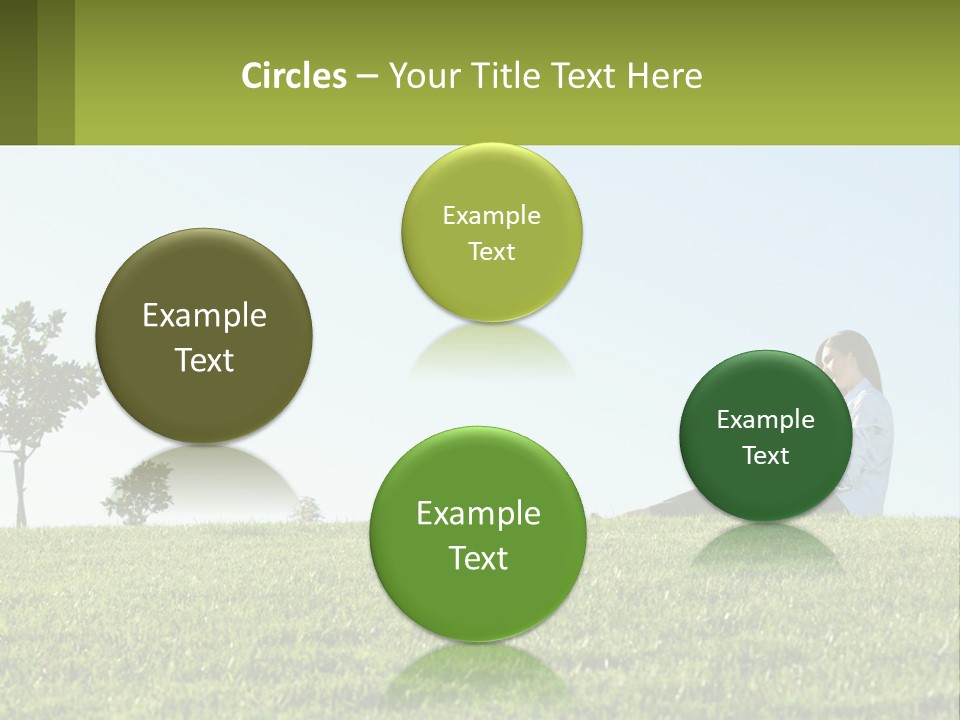 Circles – Your Title Text Here

Example Text

Example Text

Example Text

Example Text